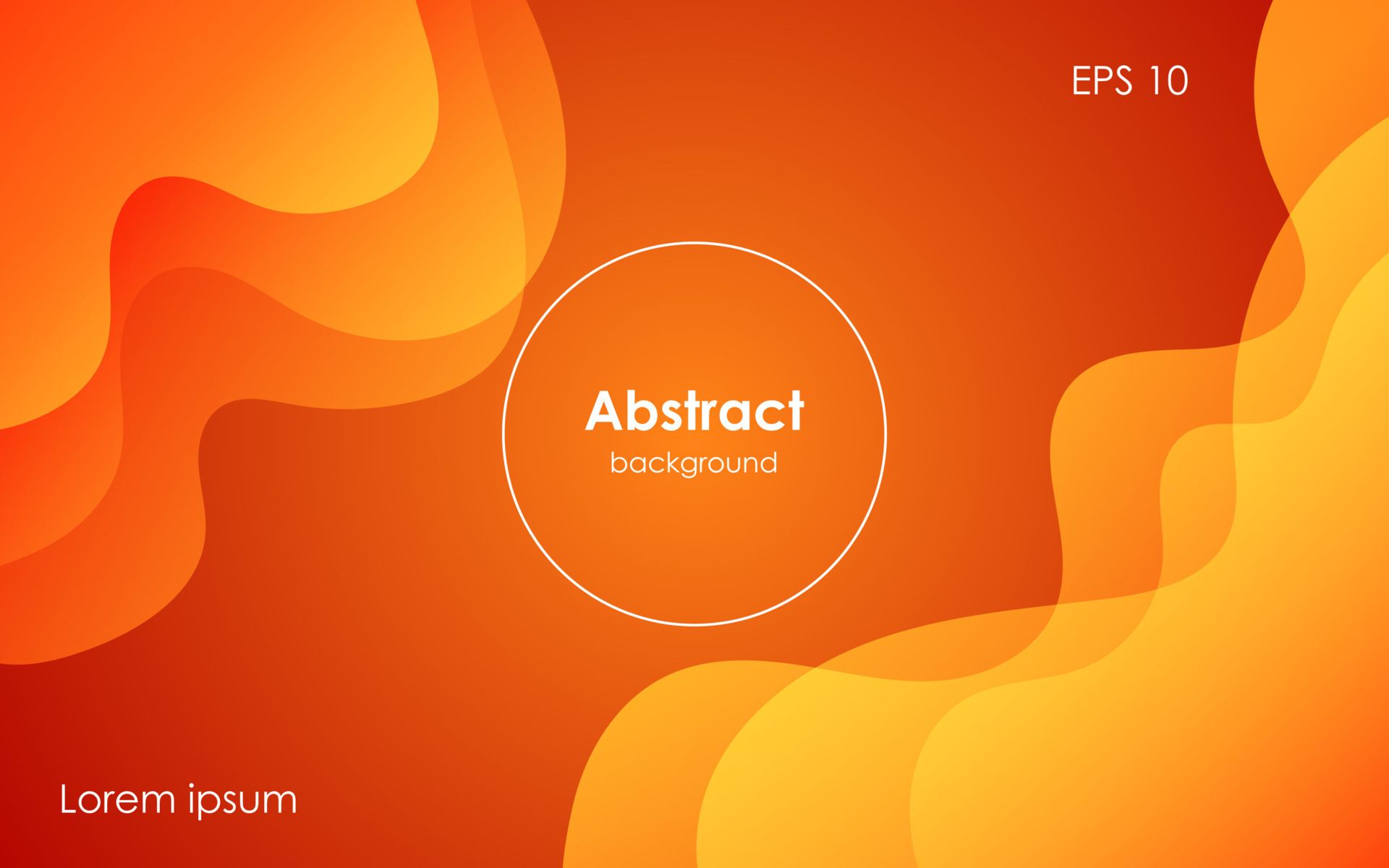 EPS 10

Abstract
background

Lorem ipsum